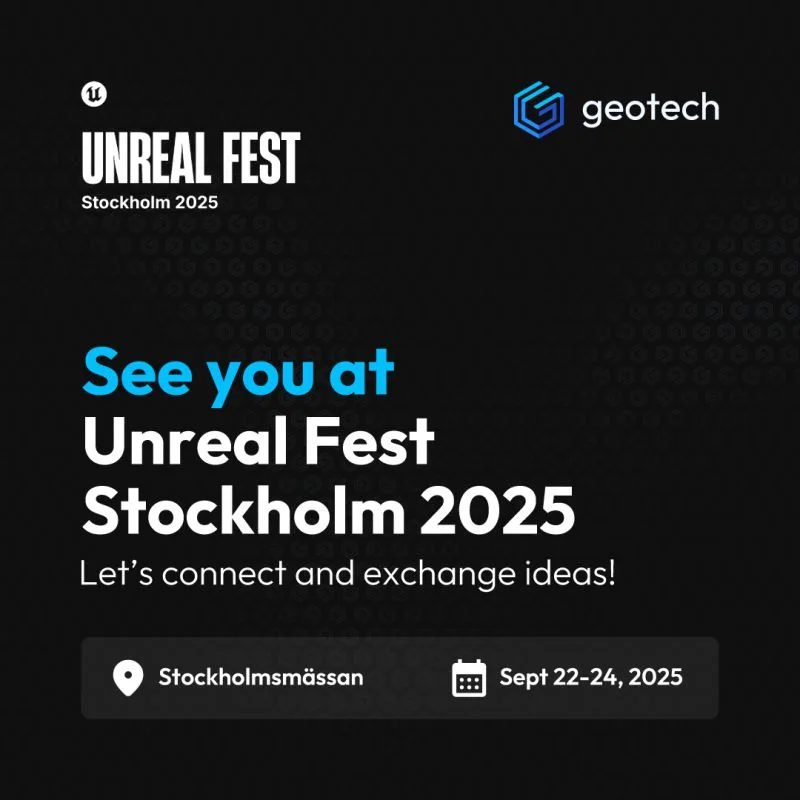 UNREAL FEST
Stockholm 2025

geotech

See you at
Unreal Fest
Stockholm 2025

Let's connect and exchange ideas!

Stockholmsmässan

Sept 22-24, 2025